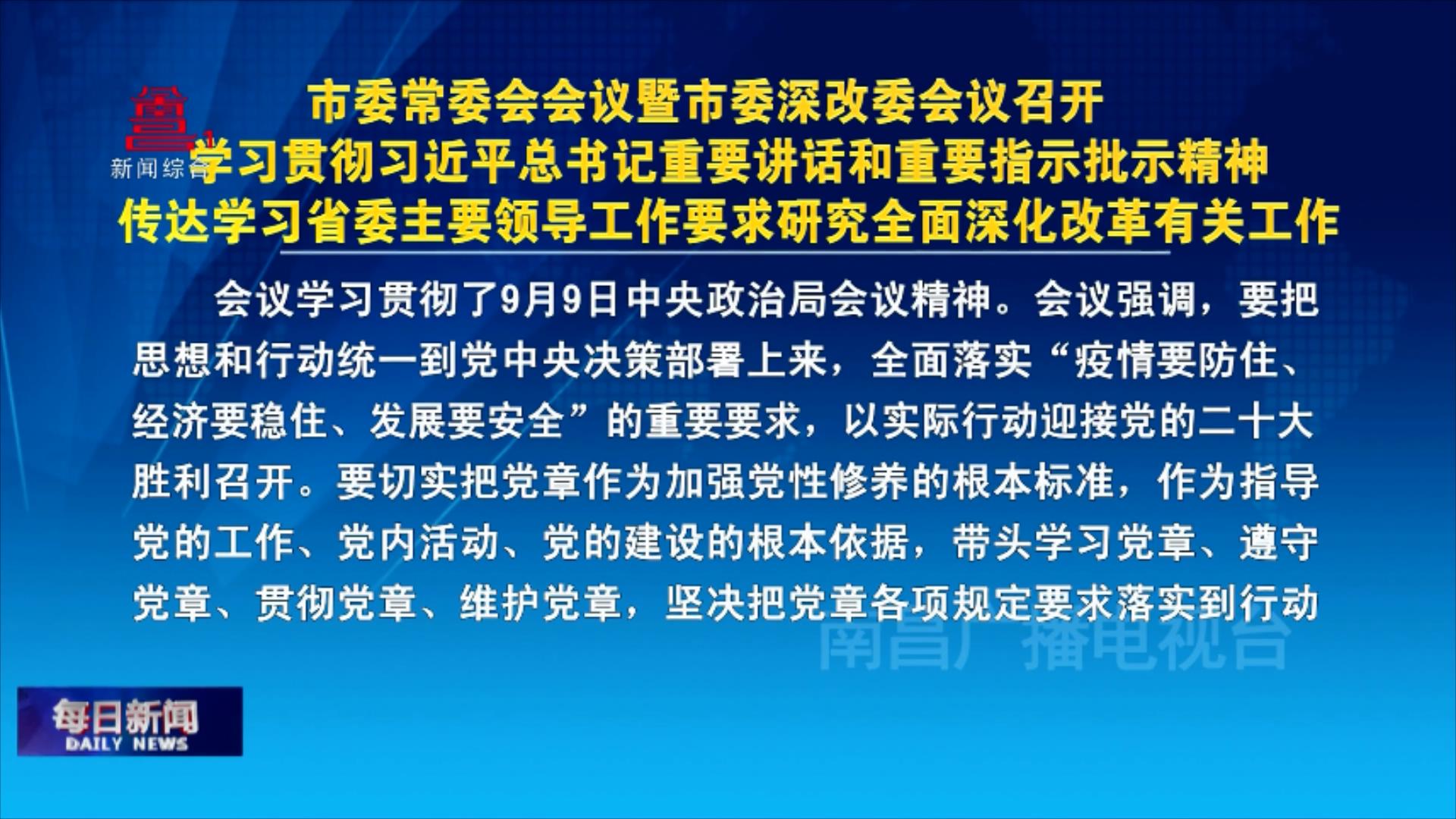 新闻综合

市委常委会会议暨市委深改委会议召开
学习贯彻习近平总书记重要讲话和重要指示批示精神
传达学习省委主要领导工作要求研究全面深化改革有关工作

会议学习贯彻了9月9日中央政治局会议精神。会议强调，要把思想和行动统一到党中央决策部署上来，全面落实“疫情要防住、经济要稳住、发展要安全”的重要要求，以实际行动迎接党的二十大胜利召开。要切实把党章作为加强党性修养的根本标准，作为指导党的工作、党内活动、党的建设的根本依据，带头学习党章、遵守党章、贯彻党章、维护党章，坚决把党章各项规定要求落实到行动

南昌广播电视台

每日新闻
DAILY NEWS